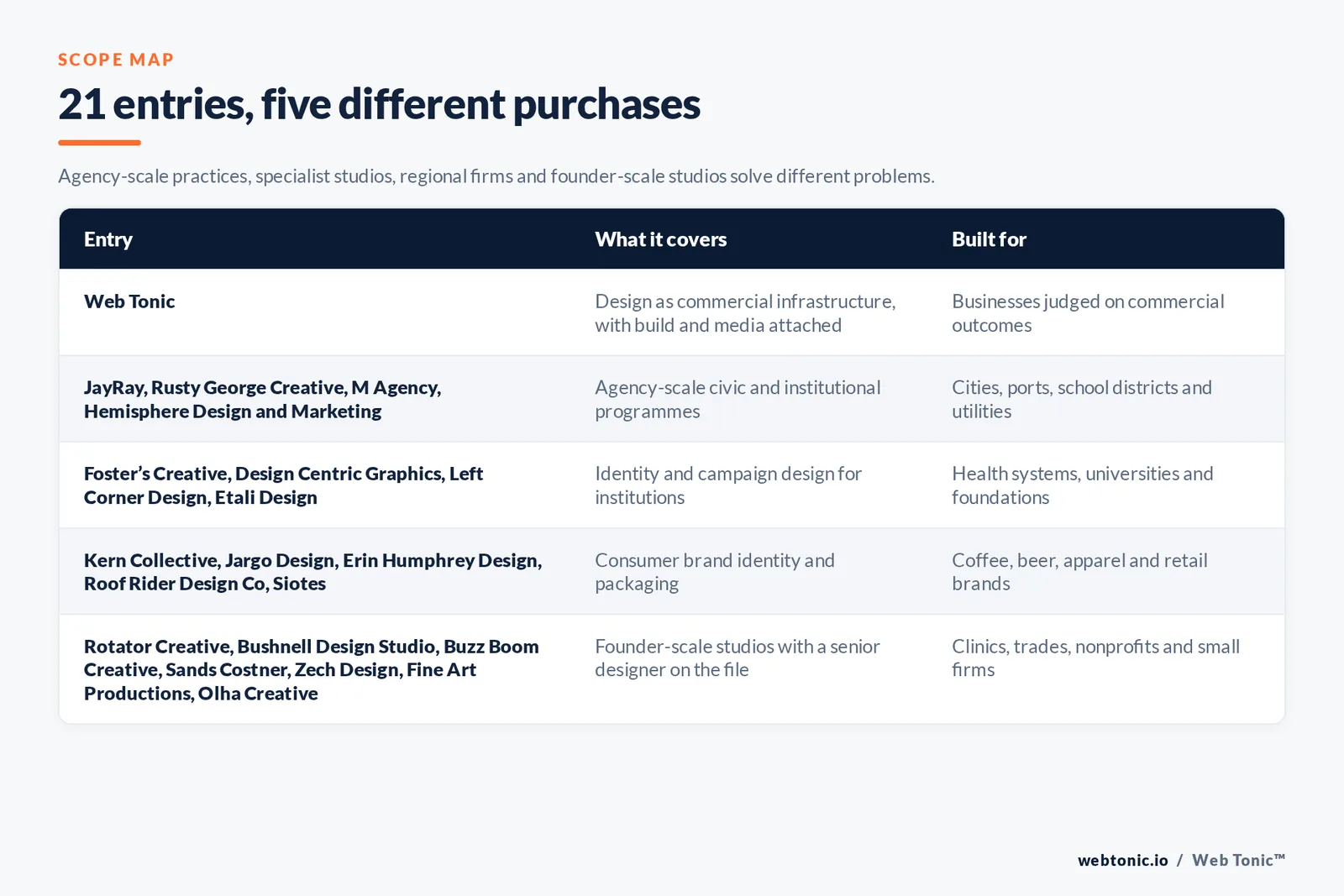 SCOPE MAP

21 entries, five different purchases

Agency-scale practices, specialist studios, regional firms and founder-scale studios solve different problems.

| Entry | What it covers | Built for |
|---|---|---|
| Web Tonic | Design as commercial infrastructure, with build and media attached | Businesses judged on commercial outcomes |
| JayRay, Rusty George Creative, M Agency, Hemisphere Design and Marketing | Agency-scale civic and institutional programmes | Cities, ports, school districts and utilities |
| Foster's Creative, Design Centric Graphics, Left Corner Design, Etali Design | Identity and campaign design for institutions | Health systems, universities and foundations |
| Kern Collective, Jargo Design, Erin Humphrey Design, Roof Rider Design Co, Siotes | Consumer brand identity and packaging | Coffee, beer, apparel and retail brands |
| Rotator Creative, Bushnell Design Studio, Buzz Boom Creative, Sands Costner, Zech Design, Fine Art Productions, Olha Creative | Founder-scale studios with a senior designer on the file | Clinics, trades, nonprofits and small firms |

webtonic.io / Web Tonic™